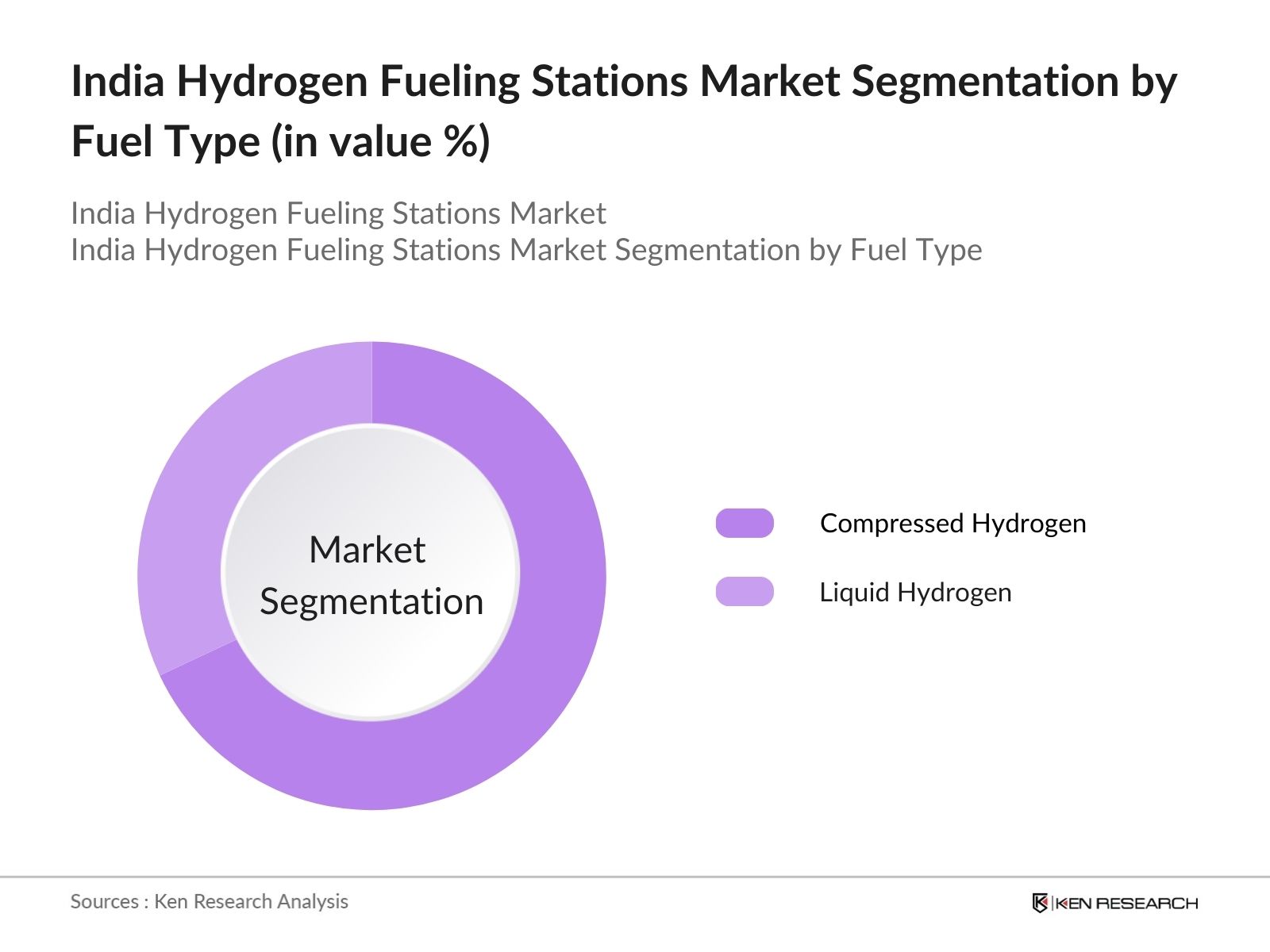 India Hydrogen Fueling Stations Market Segmentation by Fuel Type (in value %)

India Hydrogen Fueling Stations Market
India Hydrogen Fueling Stations Market Segmentation by Fuel Type

Market Segmentation

Compressed Hydrogen

Liquid Hydrogen

Sources : Ken Research Analysis

KEN RESEARCH